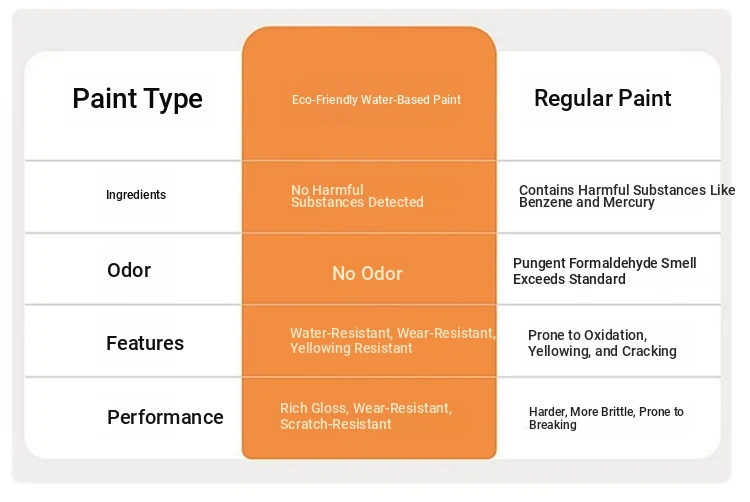 | Paint Type | Eco-Friendly Water-Based Paint | Regular Paint |
|---|---|---|
| Ingredients | No Harmful Substances Detected | Contains Harmful Substances Like Benzene and Mercury |
| Odor | No Odor | Pungent Formaldehyde Smell Exceeds Standard |
| Features | Water-Resistant, Wear-Resistant, Yellowing Resistant | Prone to Oxidation, Yellowing, and Cracking |
| Performance | Rich Gloss, Wear-Resistant, Scratch-Resistant | Harder, More Brittle, Prone to Breaking |